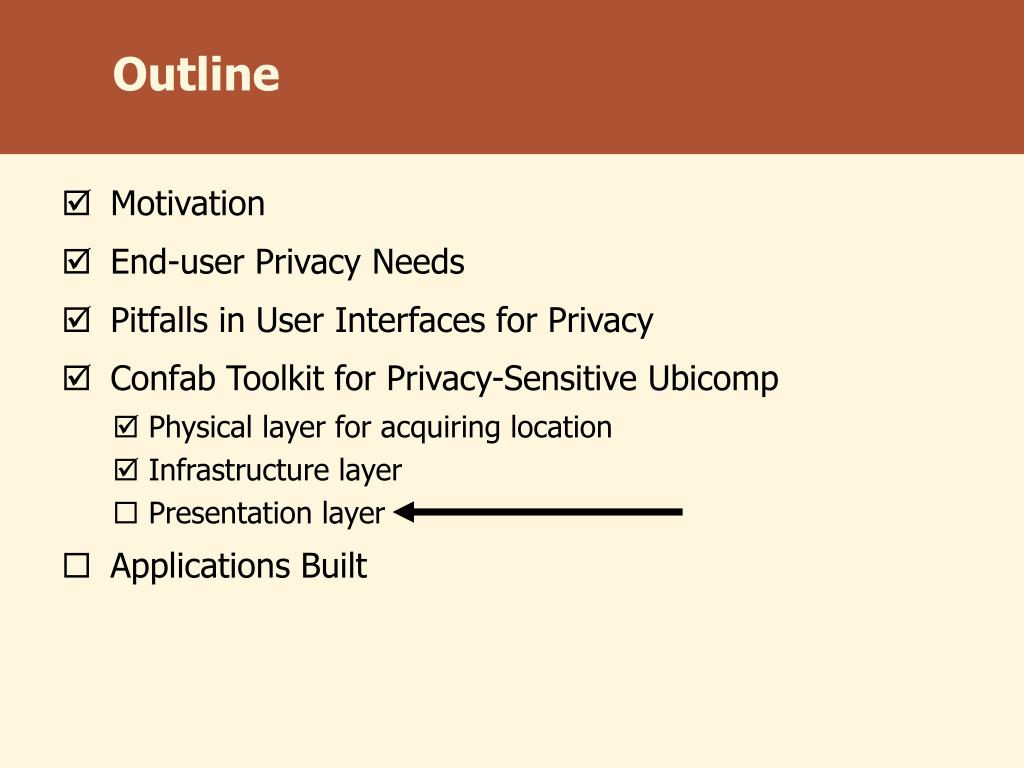 Outline

☑ Motivation

☑ End-user Privacy Needs

☑ Pitfalls in User Interfaces for Privacy

☑ Confab Toolkit for Privacy-Sensitive Ubicomp

☑ Physical layer for acquiring location

☑ Infrastructure layer

☐ Presentation layer

☐ Applications Built